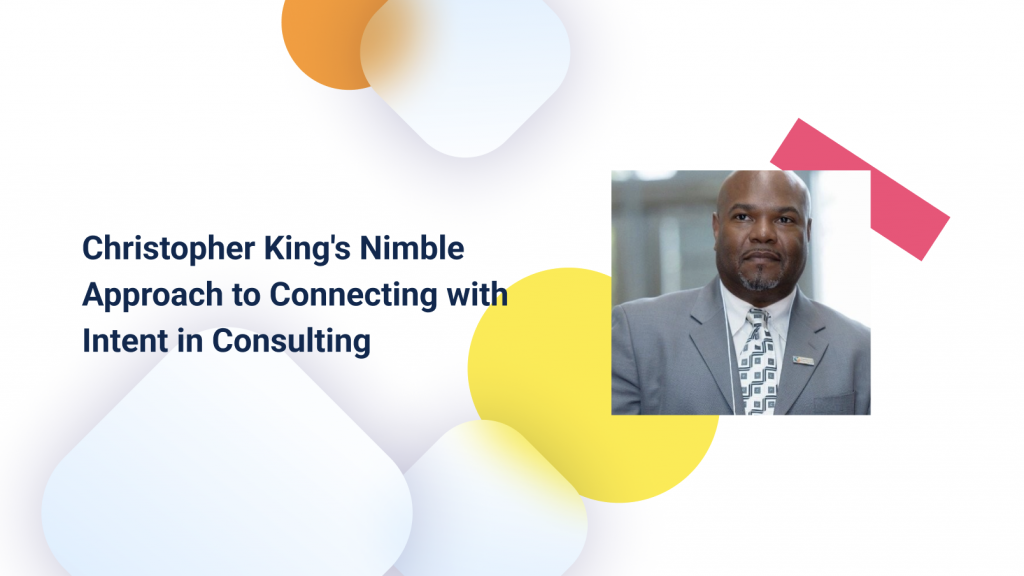 Christopher King's Nimble Approach to Connecting with Intent in Consulting